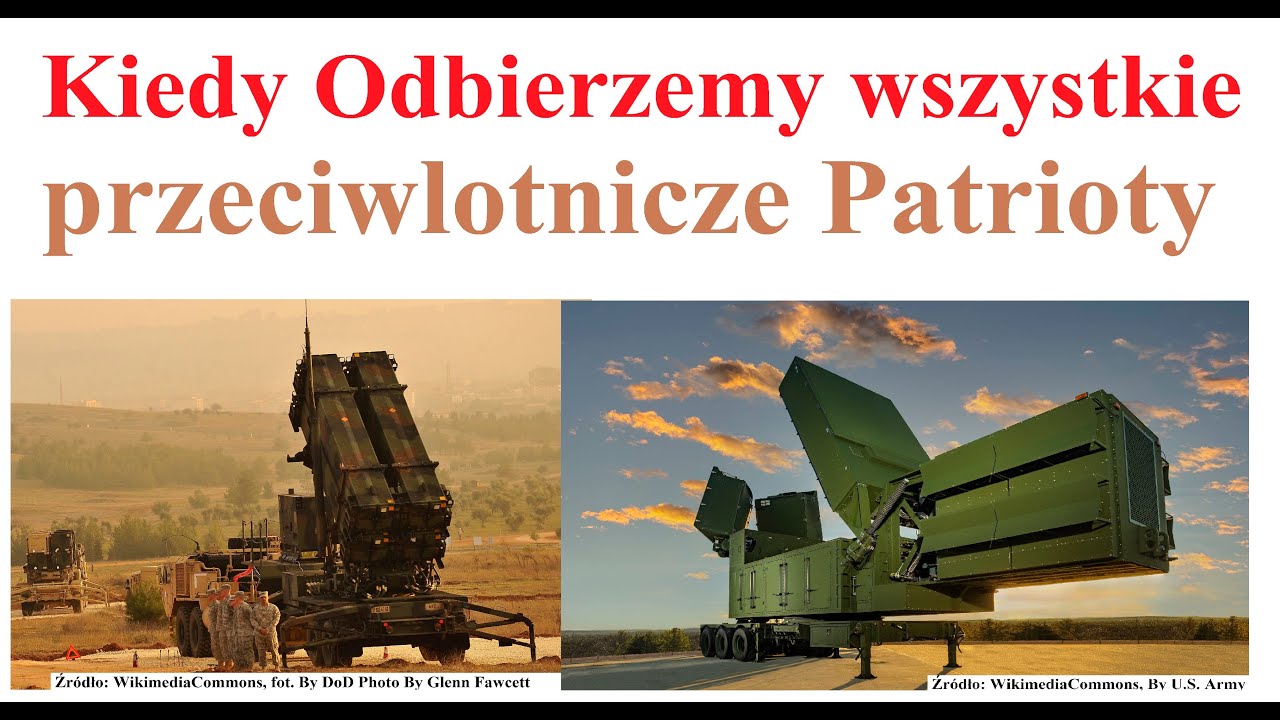 Kiedy Odbierzemy wszystkie przeciwlotnicze Patrioty

Źródło: WikimediaCommons, fot. By DoD Photo By Glenn Fawcett

Źródło: WikimediaCommons, By U.S. Army